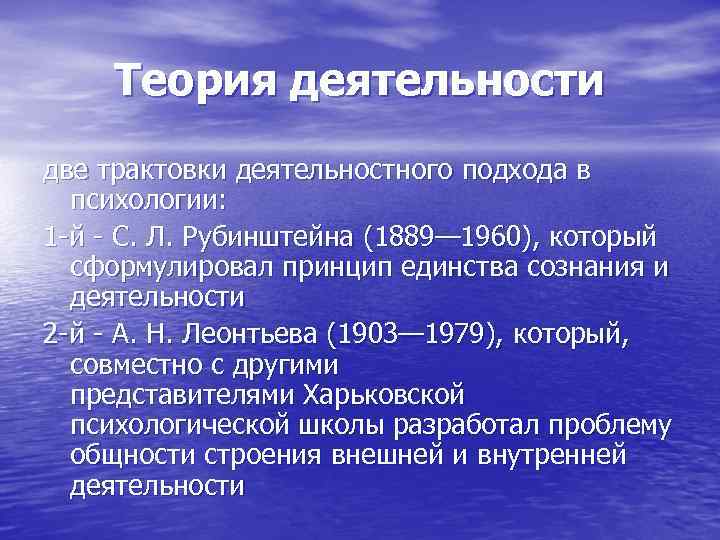 Теория деятельности

две трактовки деятельностного подхода в психологии:

1-й - С. Л. Рубинштейна (1889—1960), который сформулировал принцип единства сознания и деятельности

2-й - А. Н. Леонтьева (1903—1979), который, совместно с другими представителями Харьковской психологической школы разработал проблему общности строения внешней и внутренней деятельности